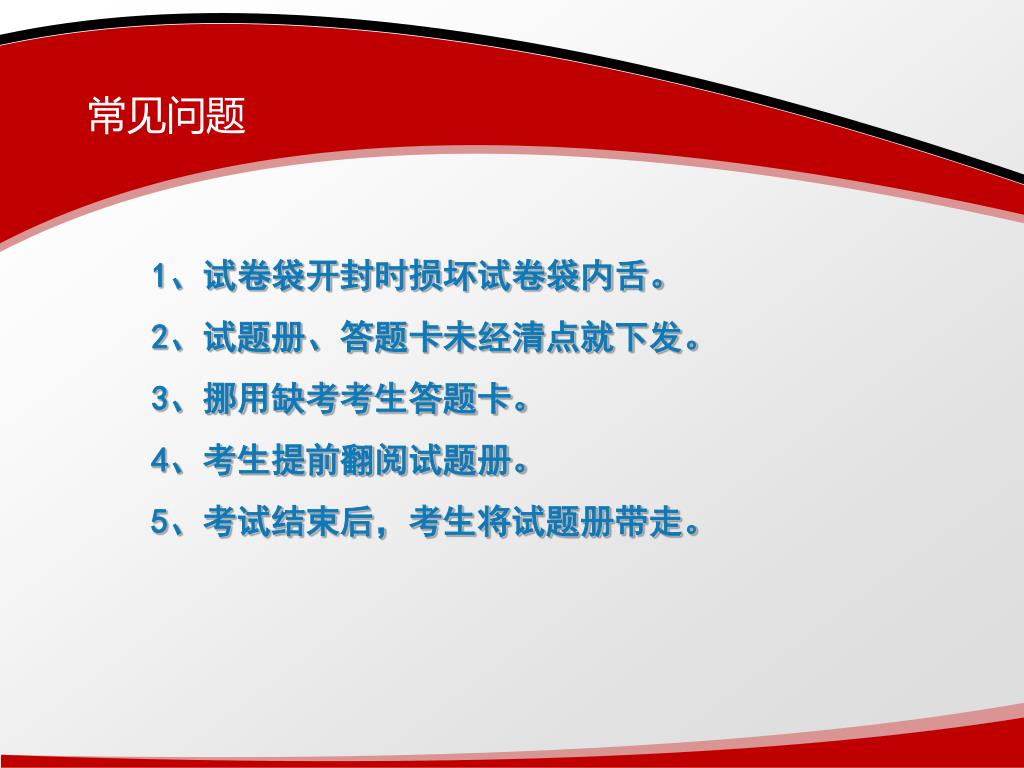 常见问题

1、试卷袋开封时损坏试卷袋内舌。

2、试题册、答题卡未经清点就下发。

3、挪用缺考考生答题卡。

4、考生提前翻阅试题册。

5、考试结束后，考生将试题册带走。